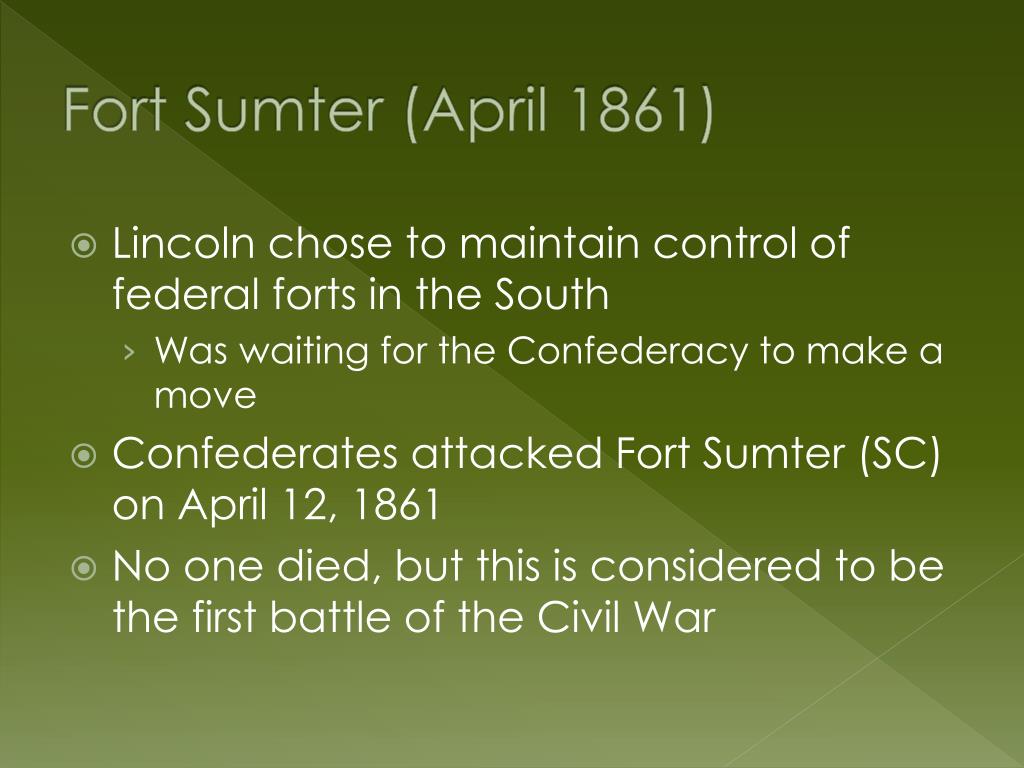 Fort Sumter (April 1861)

Lincoln chose to maintain control of federal forts in the South

› Was waiting for the Confederacy to make a move

Confederates attacked Fort Sumter (SC) on April 12, 1861

No one died, but this is considered to be the first battle of the Civil War